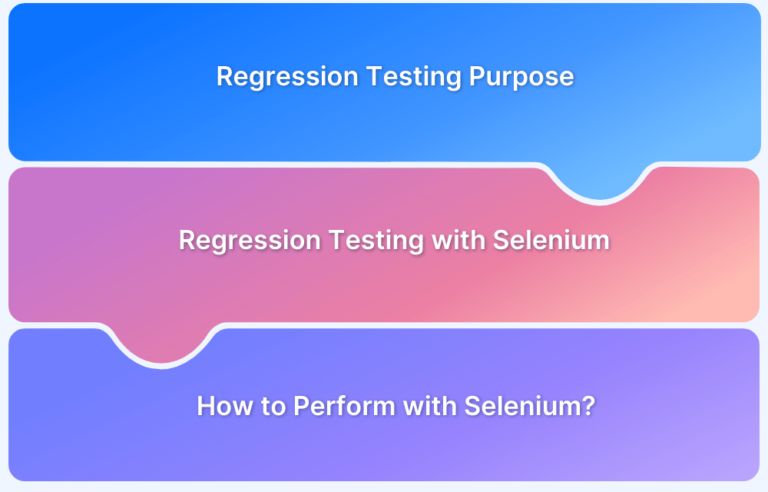 Regression Testing Purpose

Regression Testing with Selenium

How to Perform with Selenium?